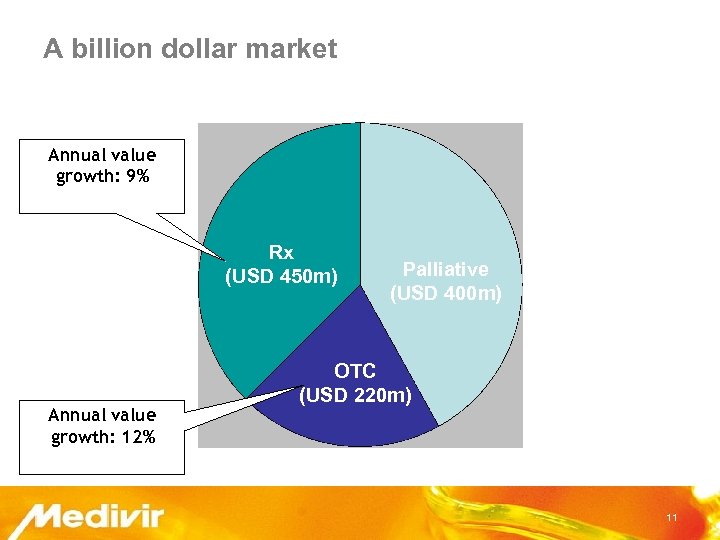 A billion dollar market

Annual value growth: 9%

Rx (USD 450m)

Palliative (USD 400m)

OTC (USD 220m)

Annual value growth: 12%

Medivir

11